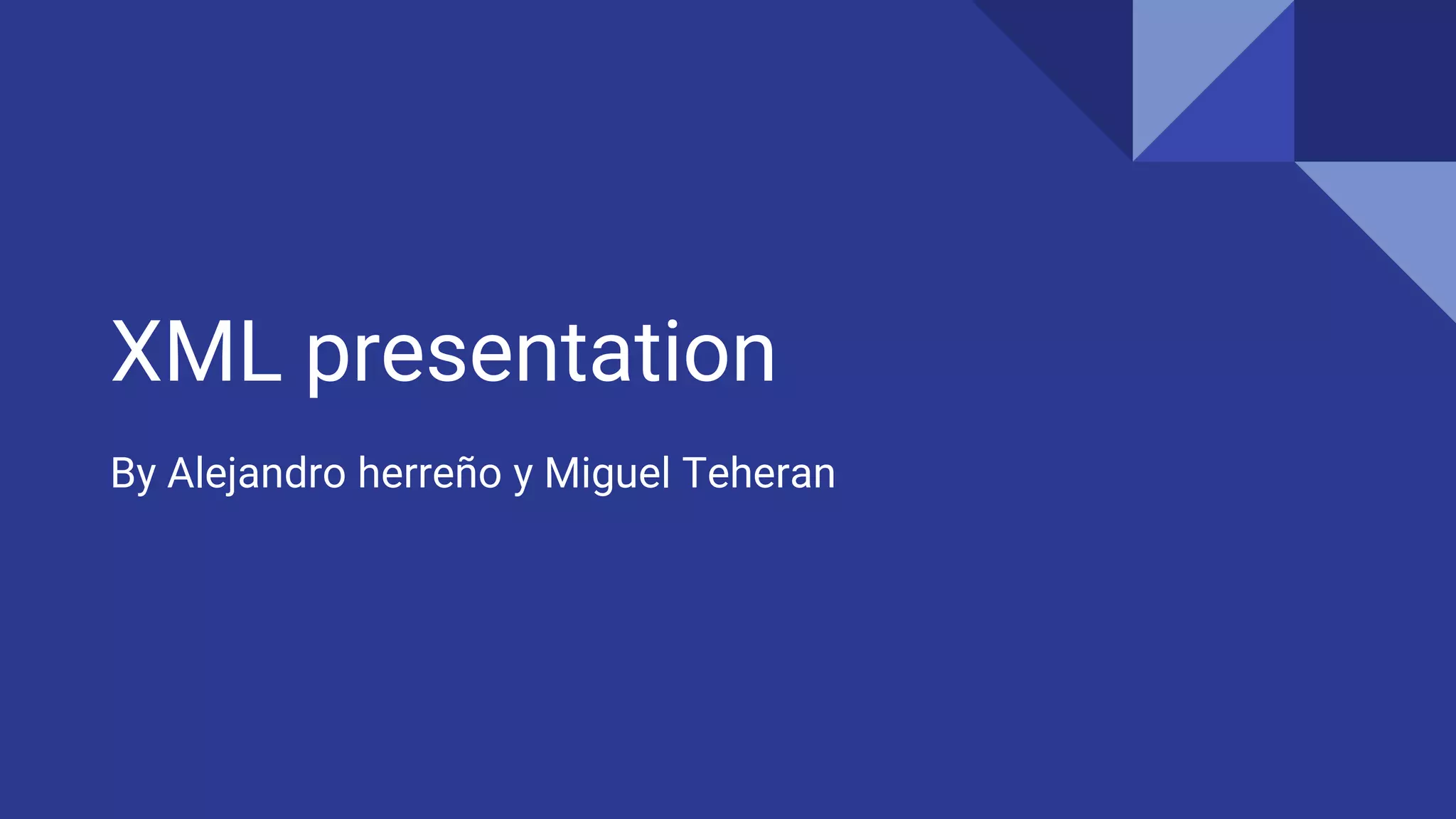 XML presentation

By Alejandro herreño y Miguel Teheran